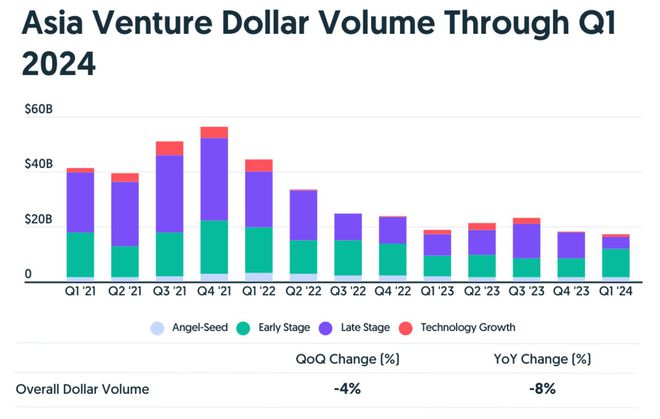 Asia Venture Dollar Volume Through Q1 2024

$60B
$40B
$20B
0

Q1 '21 Q2 '21 Q3 '21 Q4 '21 Q1 '22 Q2 '22 Q3 '22 Q4 '22 Q1 '23 Q2 '23 Q3 '23 Q4 '23 Q1 '24

Angel-Seed Early Stage Late Stage Technology Growth

| | QoQ Change (%) | YoY Change (%) |
|---|---|---|
| Overall Dollar Volume | -4% | -8% |